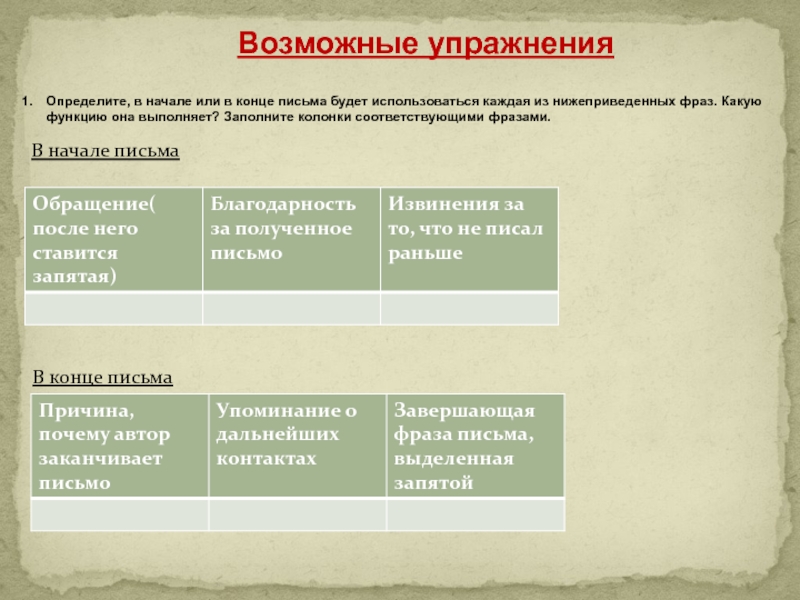 Возможные упражнения

1. Определите, в начале или в конце письма будет использоваться каждая из нижеприведенных фраз. Какую функцию она выполняет? Заполните колонки соответствующими фразами.

В начале письма

| Обращение( после него ставится запятая) | Благодарность за полученное письмо | Извинения за то, что не писал раньше |
|---|---|---|
| | | |

В конце письма

| Причина, почему автор заканчивает письмо | Упоминание о дальнейших контактах | Завершающая фраза письма, выделенная запятой |
|---|---|---|
| | | |